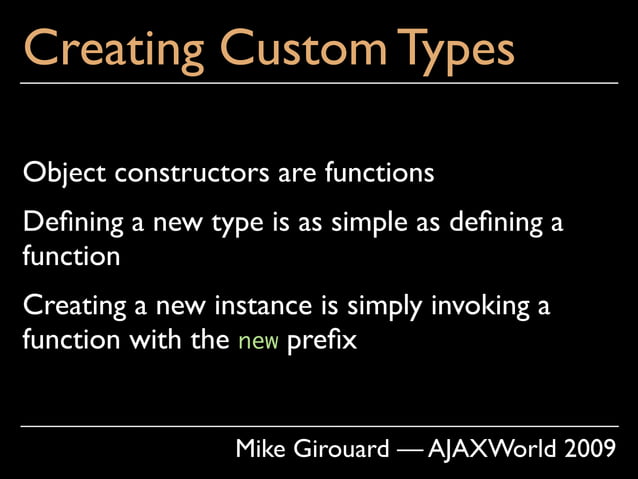 Creating Custom Types

Object constructors are functions

Defining a new type is as simple as defining a function

Creating a new instance is simply invoking a function with the new prefix

Mike Girouard — AJAXWorld 2009